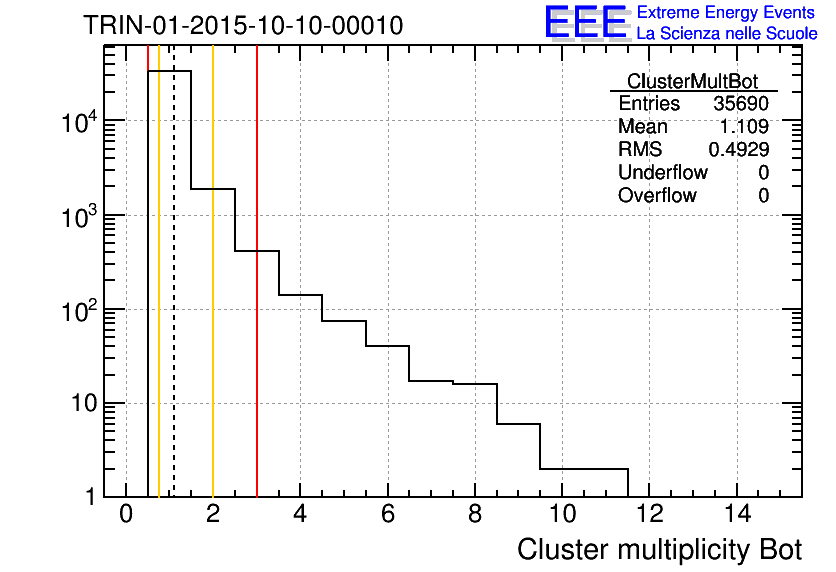 TRIN-01-2015-10-10-00010

EEE Extreme Energy Events
La Scienza nelle Scuole

| ClusterMultBot | |
|---|---|
| Entries | 35690 |
| Mean | 1.109 |
| RMS | 0.4929 |
| Underflow | 0 |
| Overflow | 0 |

$10^4$
$10^3$
$10^2$
10
1

0 2 4 6 8 10 12 14

Cluster multiplicity Bot